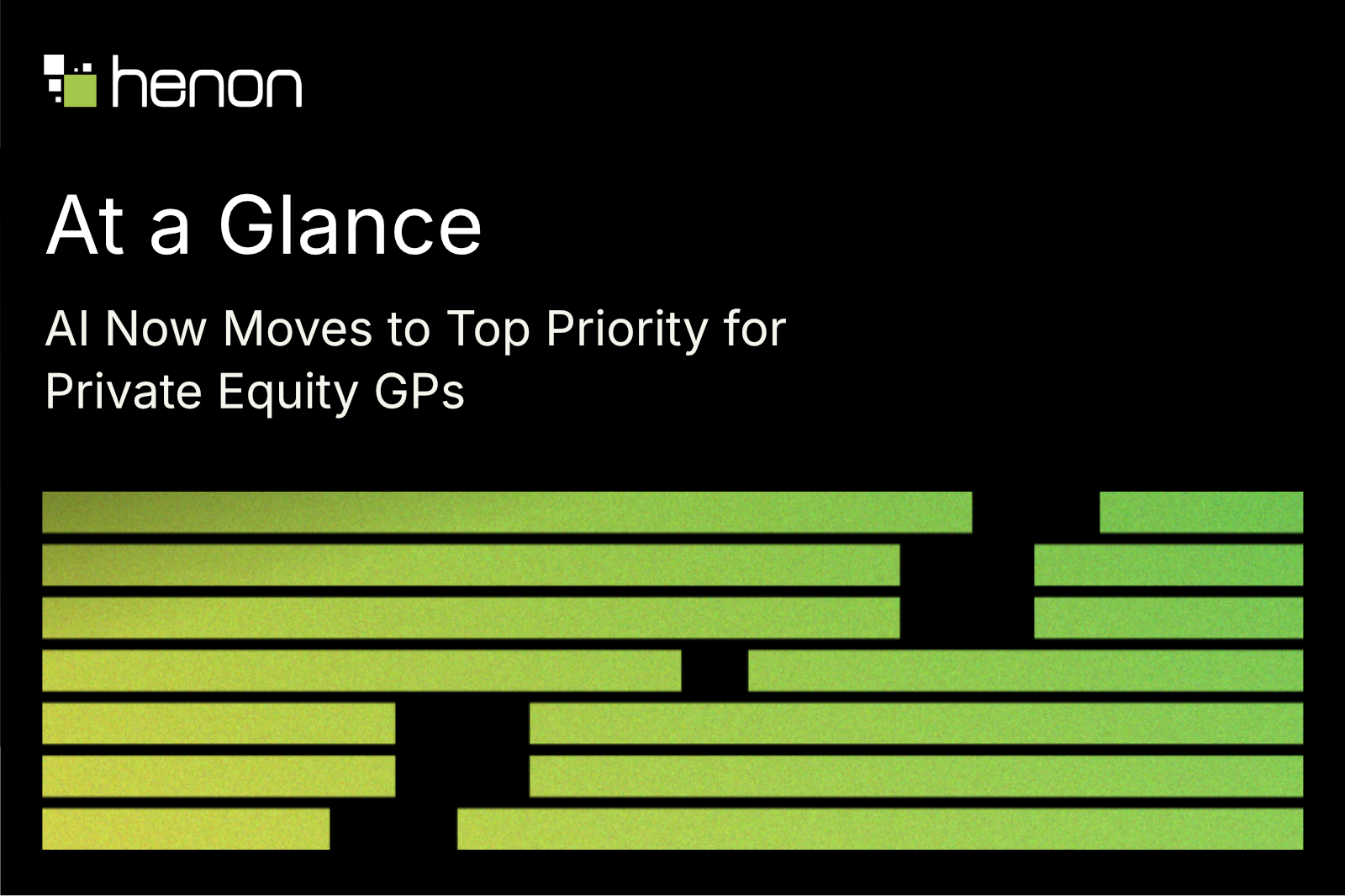 henon

At a Glance

AI Now Moves to Top Priority for Private Equity GPs